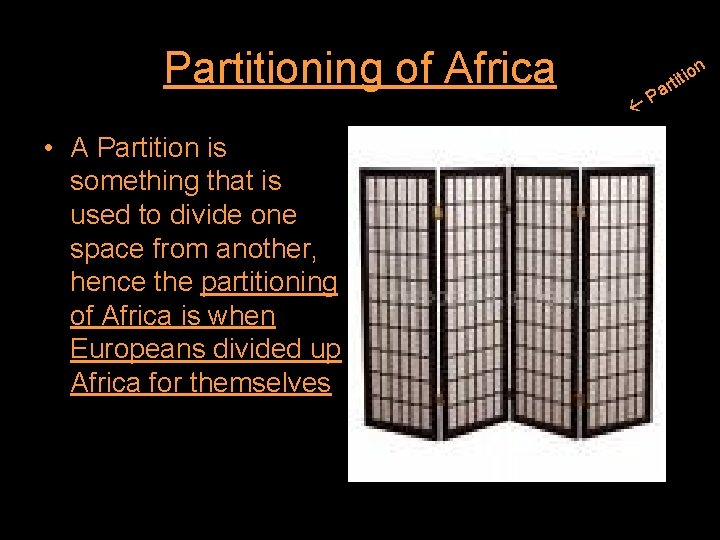 Partitioning of Africa

← Partition

• A Partition is something that is used to divide one space from another, hence the partitioning of Africa is when Europeans divided up Africa for themselves